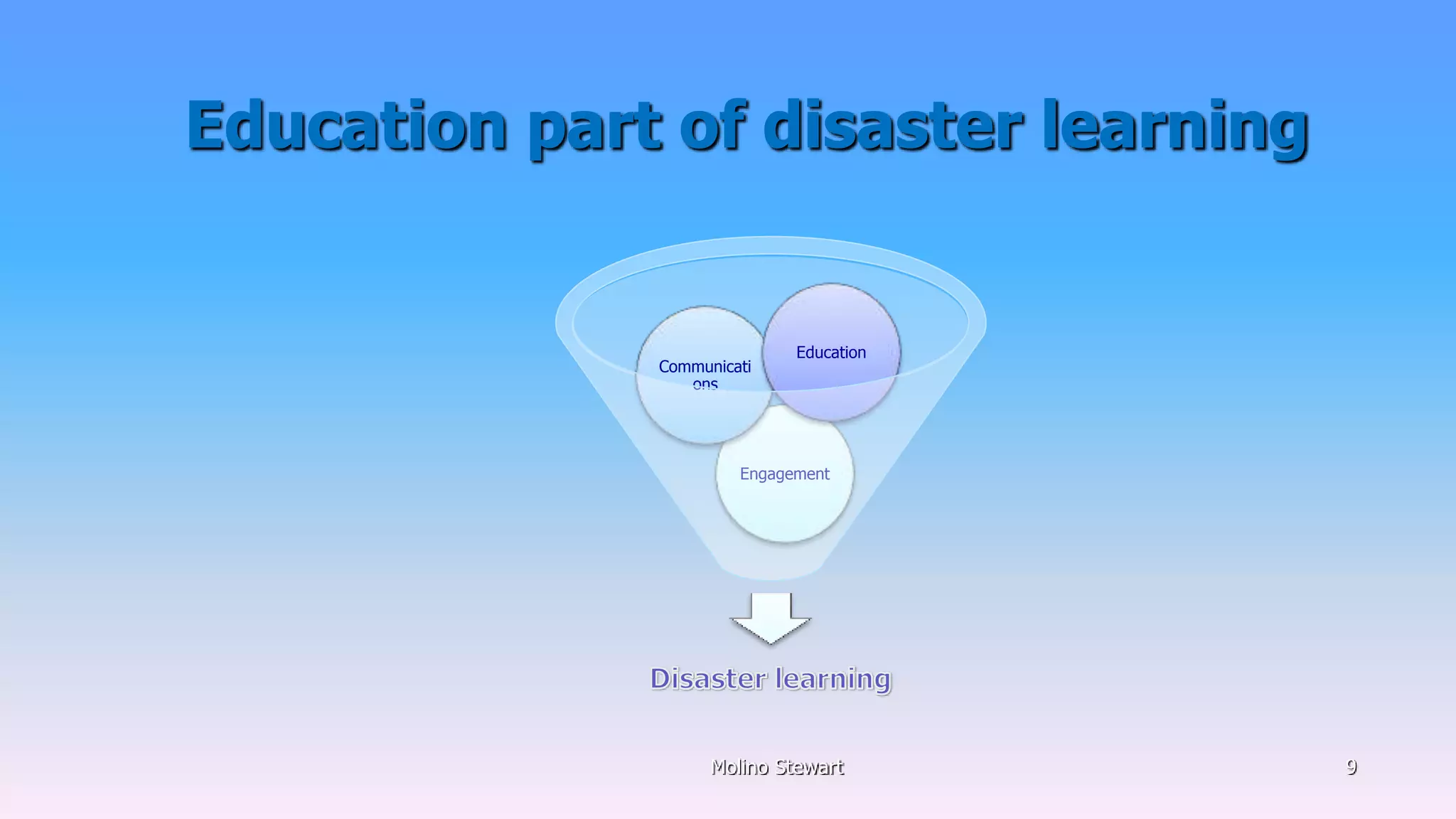 Education part of disaster learning

Communications

Education

Engagement

Disaster learning

Molino Stewart

9